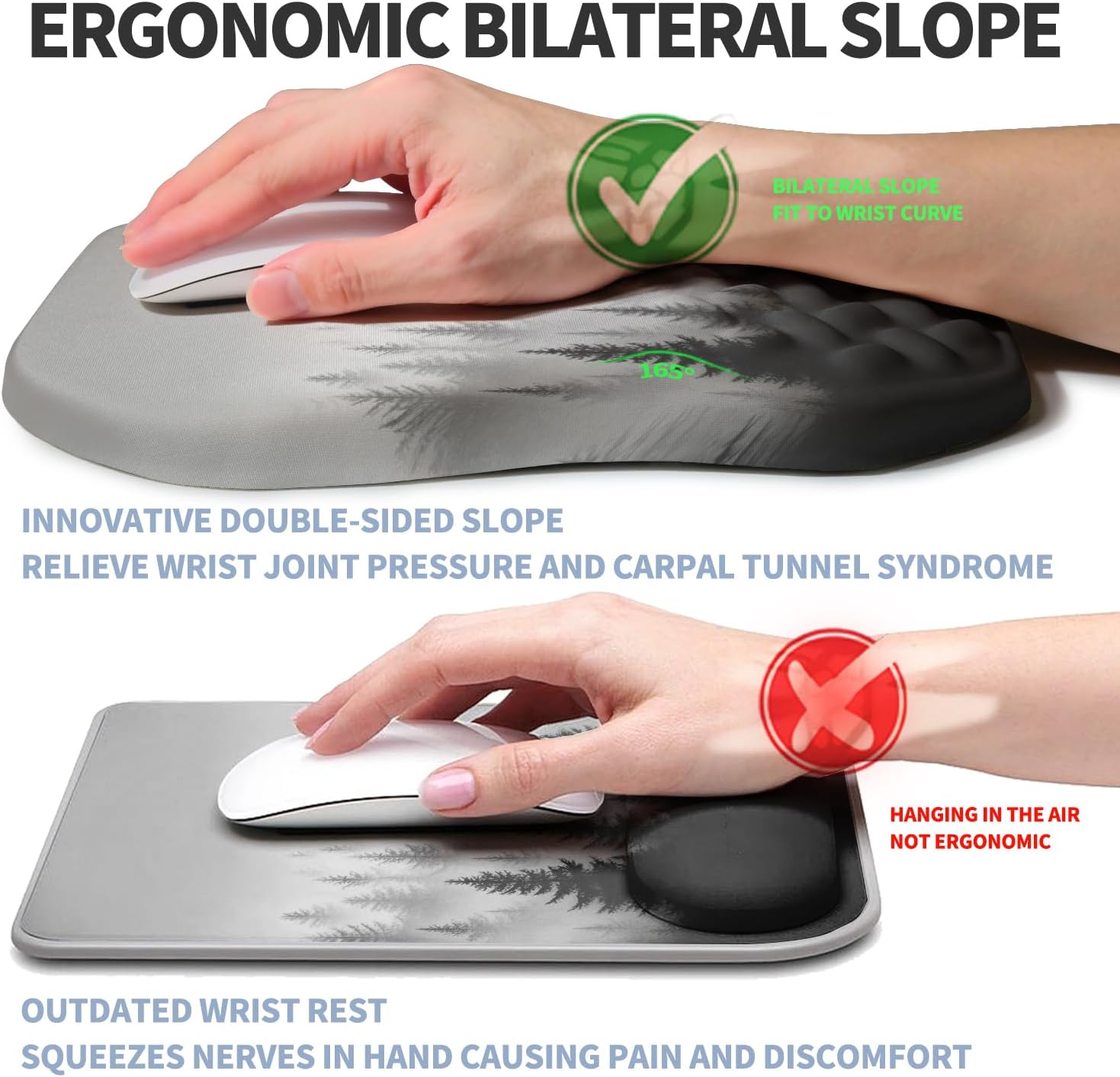 ERGONOMIC BILATERAL SLOPE

BILATERAL SLOPE
FIT TO WRIST CURVE

165°

INNOVATIVE DOUBLE-SIDED SLOPE
RELIEVE WRIST JOINT PRESSURE AND CARPAL TUNNEL SYNDROME

HANGING IN THE AIR
NOT ERGONOMIC

OUTDATED WRIST REST
SQUEEZES NERVES IN HAND CAUSING PAIN AND DISCOMFORT